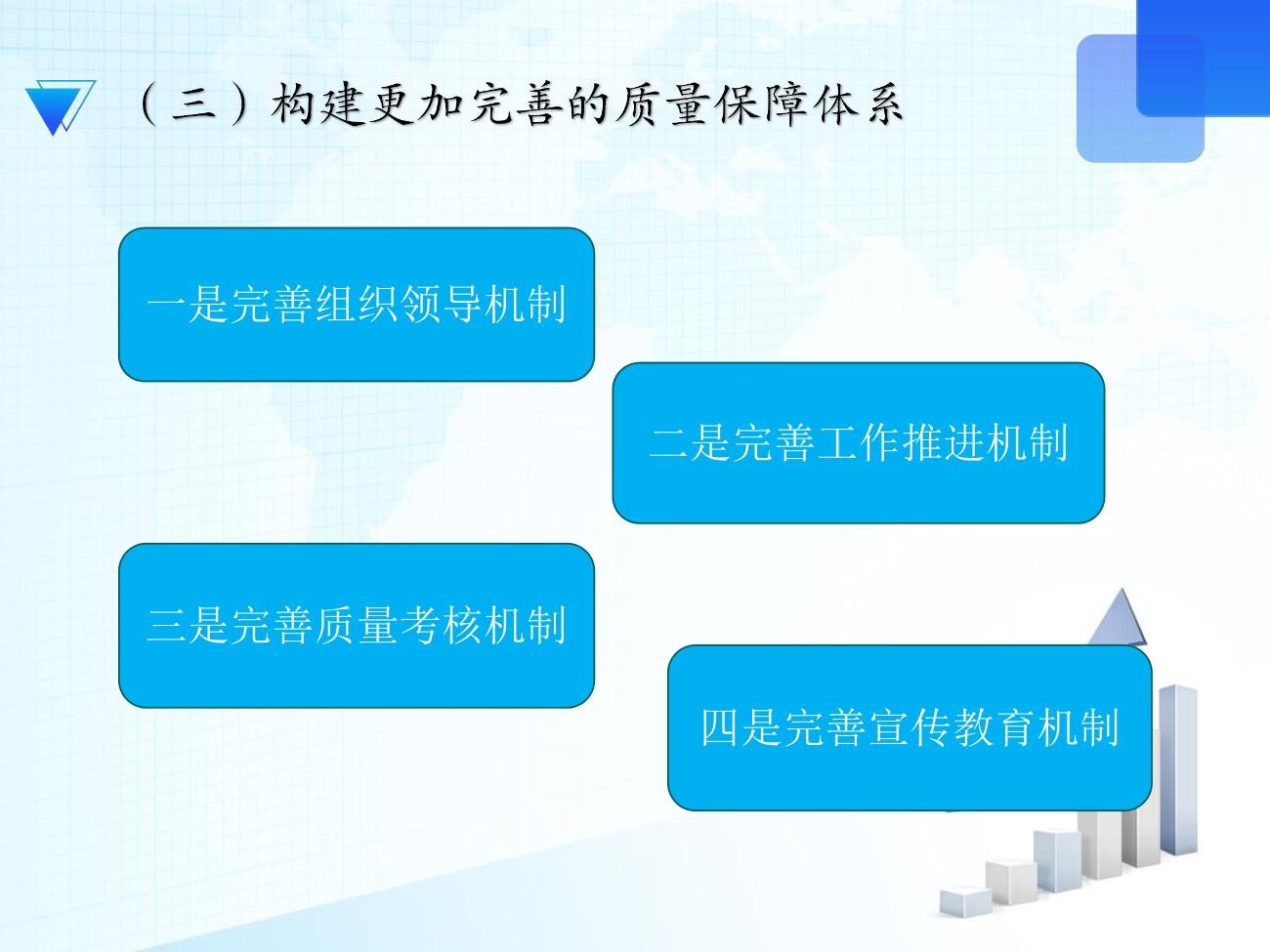 （三）构建更加完善的质量保障体系

一是完善组织领导机制

二是完善工作推进机制

三是完善质量考核机制

四是完善宣传教育机制